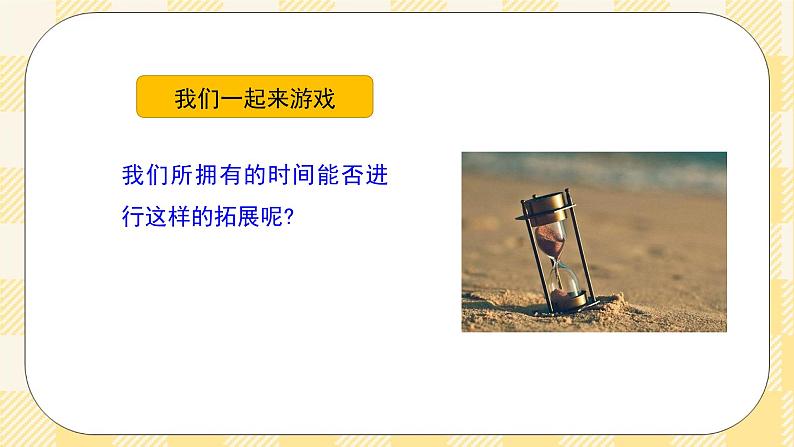 我们一起来游戏

我们所拥有的时间能否进行这样的拓展呢?